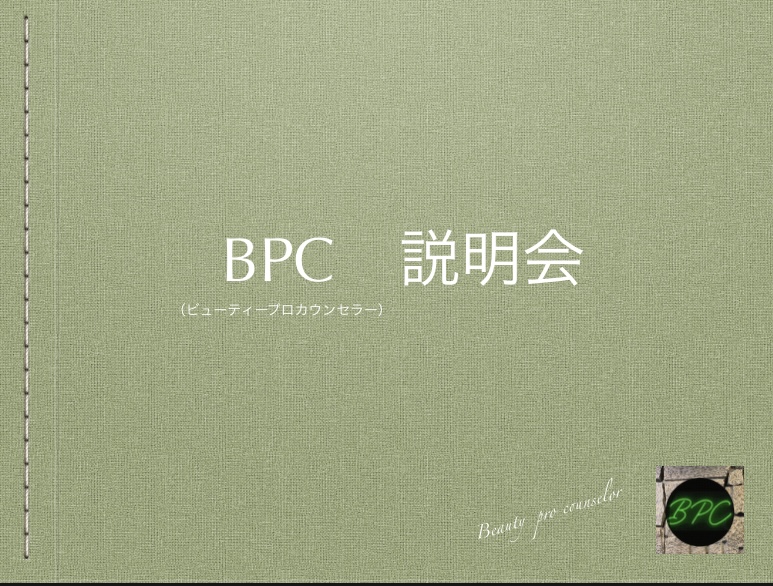 BPC　説明会
（ビューティープロカウンセラー）

Beauty pro counselor

BPC